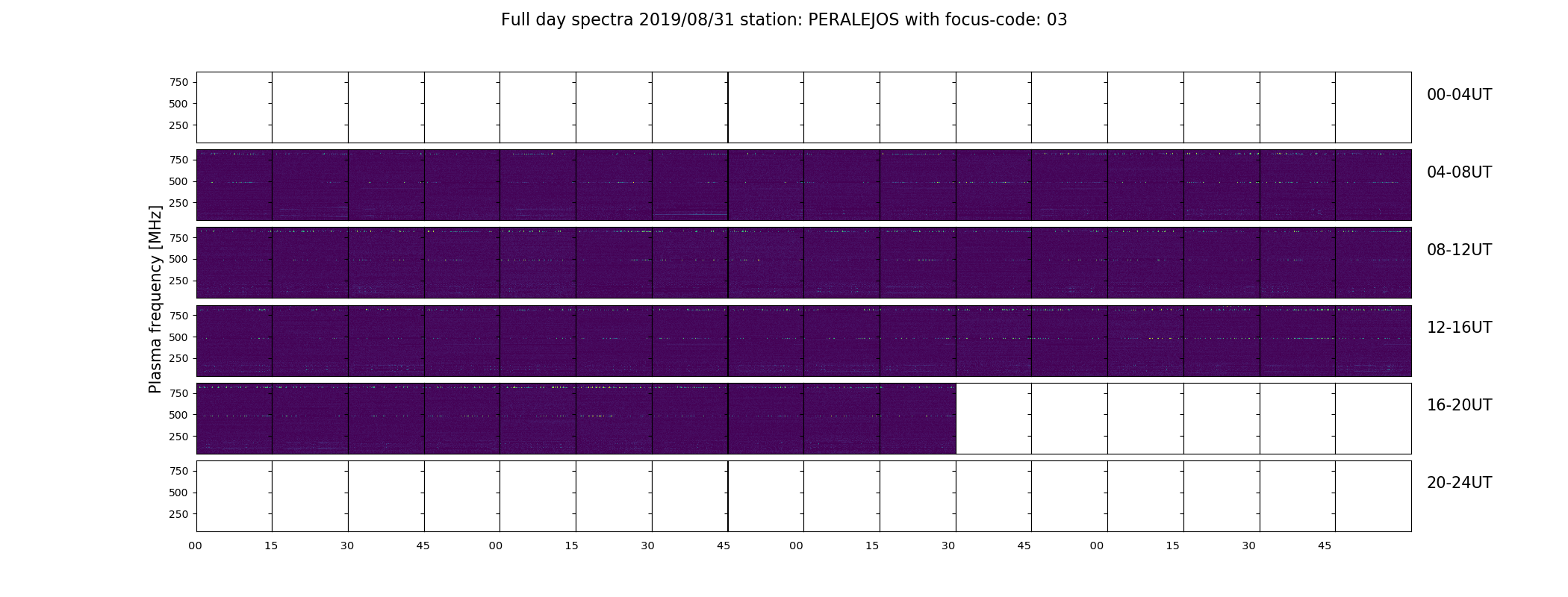 Full day spectra 2019/08/31 station: PERALEJOS with focus-code: 03

Plasma frequency [MHz]

750
500
250

00-04UT

750
500
250

04-08UT

750
500
250

08-12UT

750
500
250

12-16UT

750
500
250

16-20UT

750
500
250

20-24UT

00 15 30 45 00 15 30 45 00 15 30 45 00 15 30 45